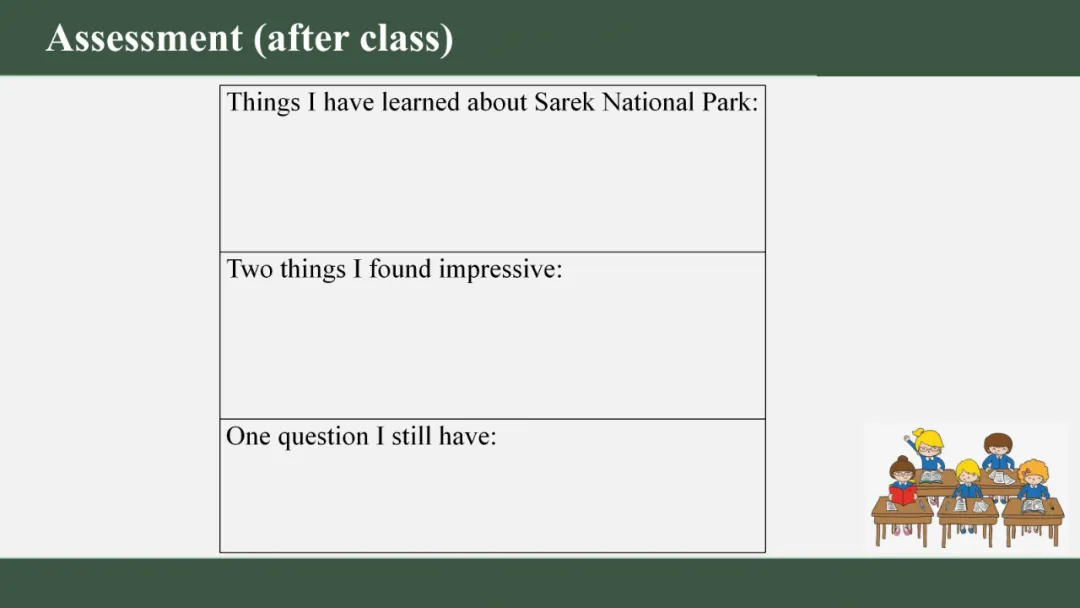 Assessment (after class)

| Things I have learned about Sarek National Park: |
|---|
| Two things I found impressive: |
| One question I still have: |